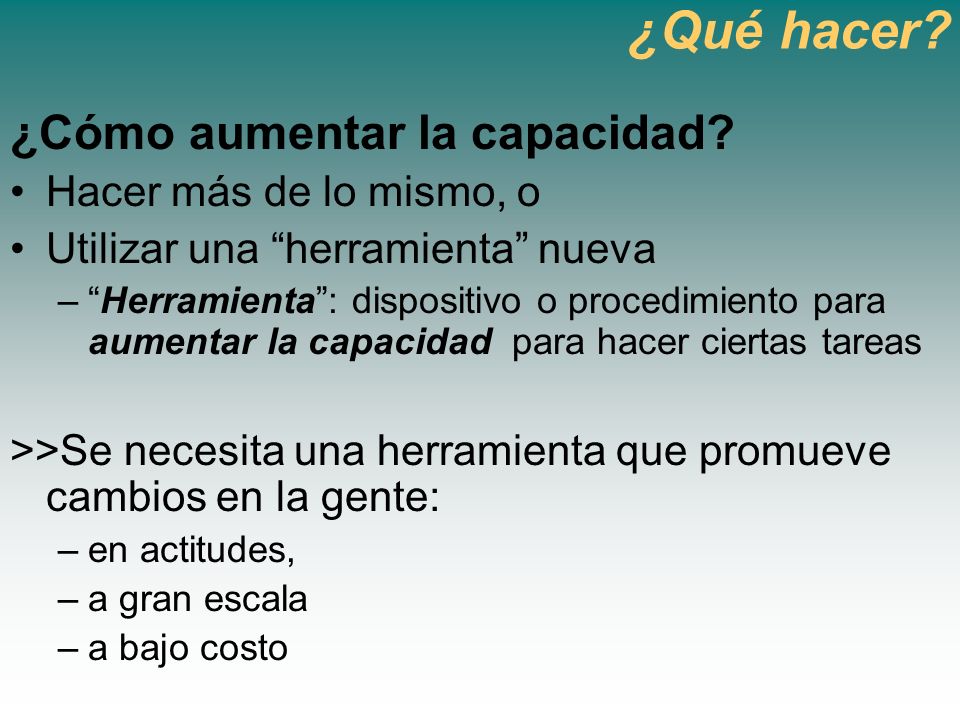 ¿Qué hacer?

¿Cómo aumentar la capacidad?

• Hacer más de lo mismo, o
• Utilizar una “herramienta” nueva
– “Herramienta”: dispositivo o procedimiento para aumentar la capacidad para hacer ciertas tareas

>>Se necesita una herramienta que promueve cambios en la gente:
– en actitudes,
– a gran escala
– a bajo costo